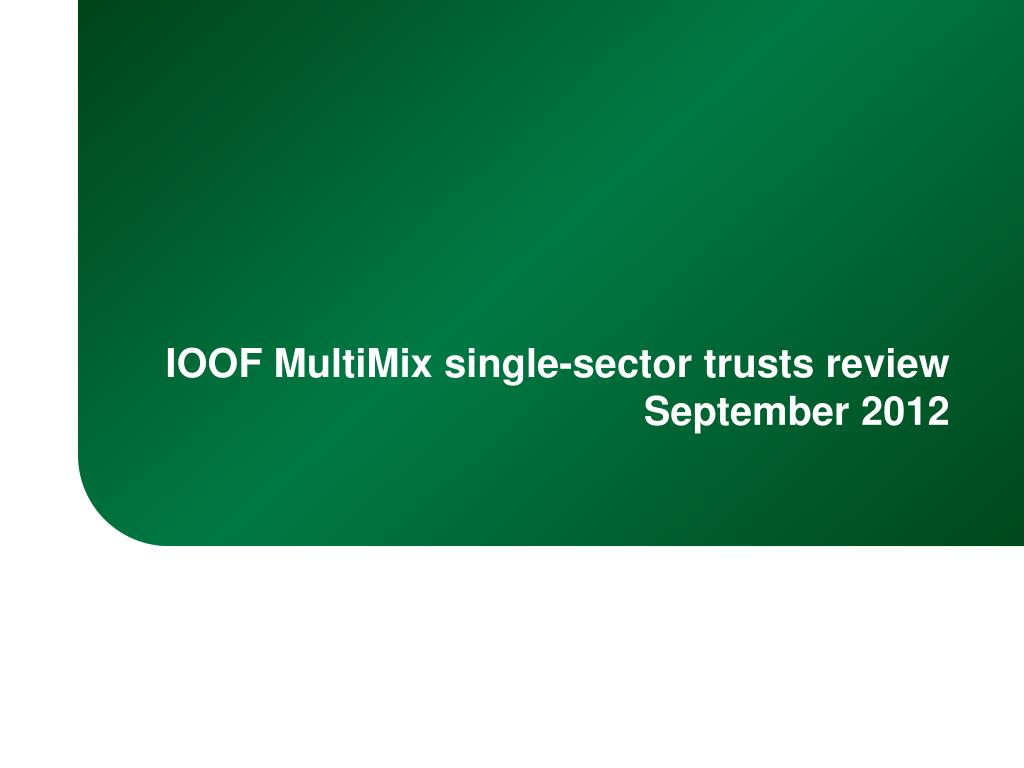 IOOF MultiMix single-sector trusts review
September 2012